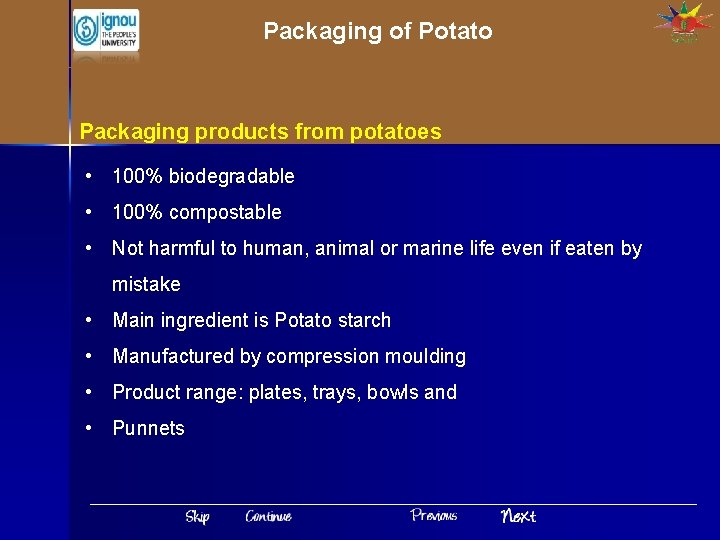 ignou
THE PEOPLE'S UNIVERSITY

Packaging of Potato

Packaging products from potatoes

• 100% biodegradable
• 100% compostable
• Not harmful to human, animal or marine life even if eaten by mistake
• Main ingredient is Potato starch
• Manufactured by compression moulding
• Product range: plates, trays, bowls and
• Punnets

Skip Continue Previous Next